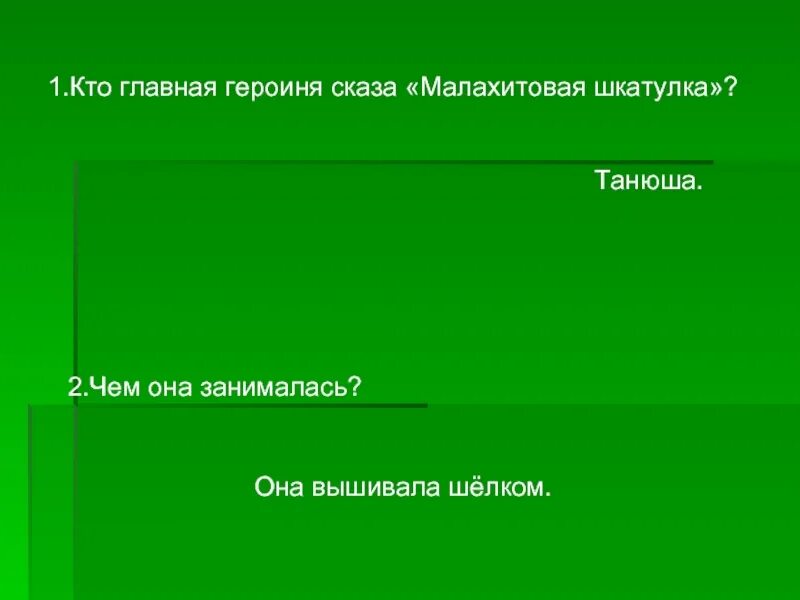 1.Кто главная героиня сказа «Малахитовая шкатулка»?

Танюша.

2.Чем она занималась?

Она вышивала шёлком.